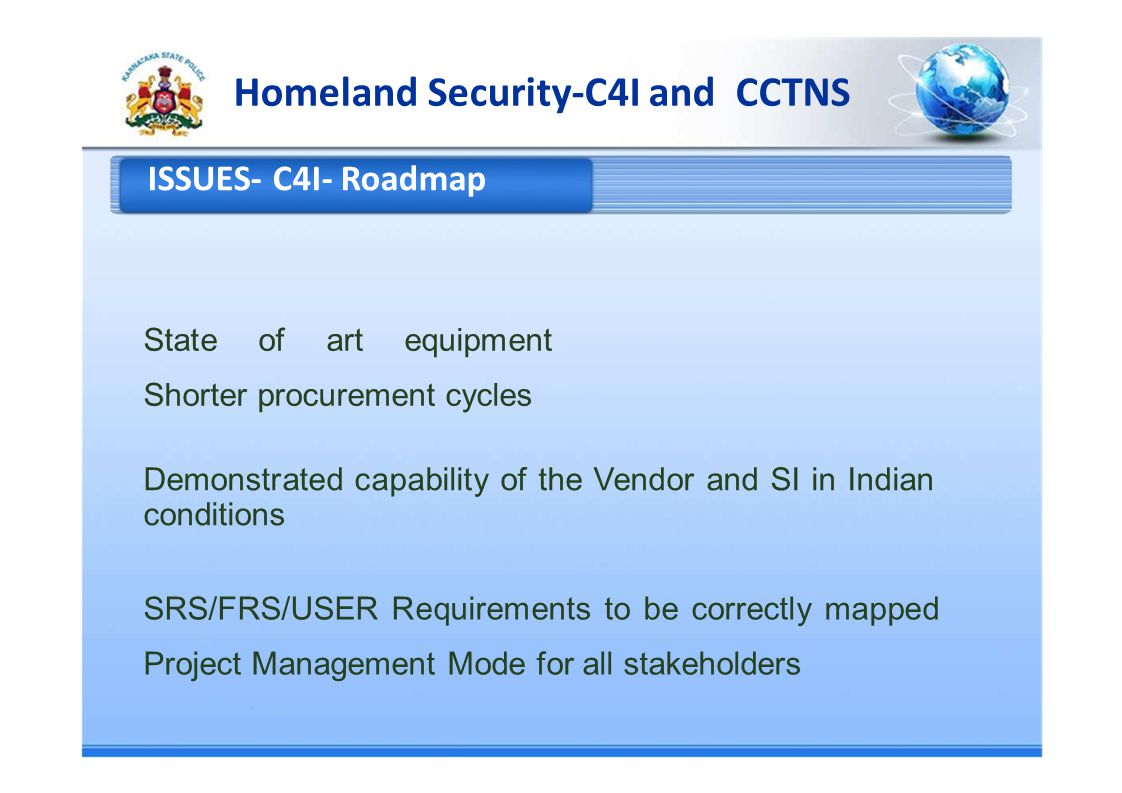 KARNATAKA STATE POLICE

Homeland Security-C4I and CCTNS

ISSUES- C4I- Roadmap

State of art equipment

Shorter procurement cycles

Demonstrated capability of the Vendor and SI in Indian conditions

SRS/FRS/USER Requirements to be correctly mapped

Project Management Mode for all stakeholders